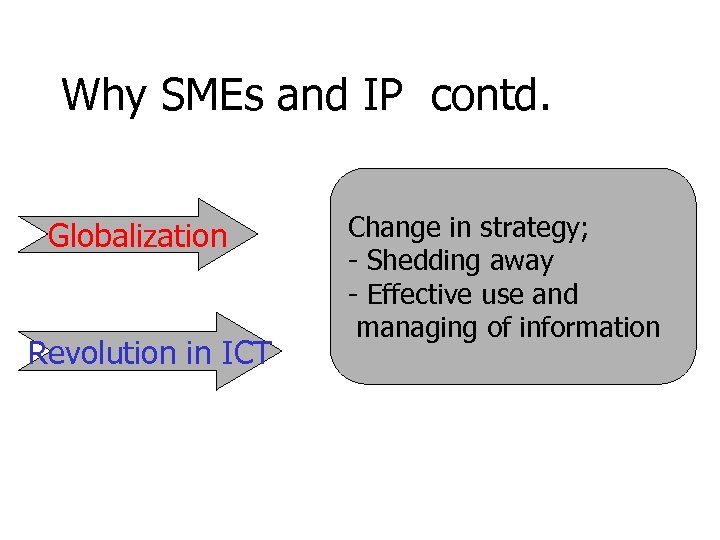 Why SMEs and IP contd.

Globalization

Revolution in ICT

Change in strategy;
- Shedding away
- Effective use and managing of information